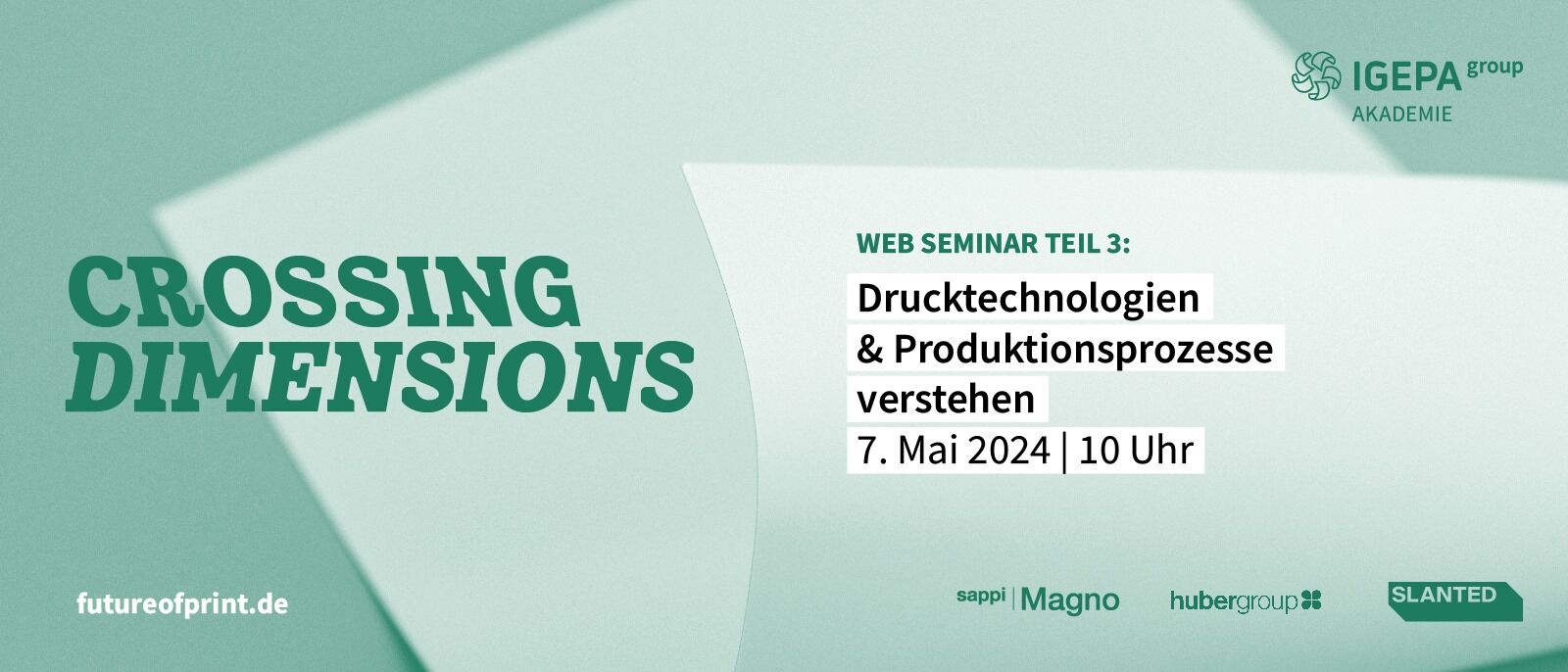 IGEPA group
AKADEMIE

CROSSING DIMENSIONS

WEB SEMINAR TEIL 3:
Drucktechnologien & Produktionsprozesse verstehen
7. Mai 2024 | 10 Uhr

futureofprint.de

sappi | Magno

hubergroup

SLANTED